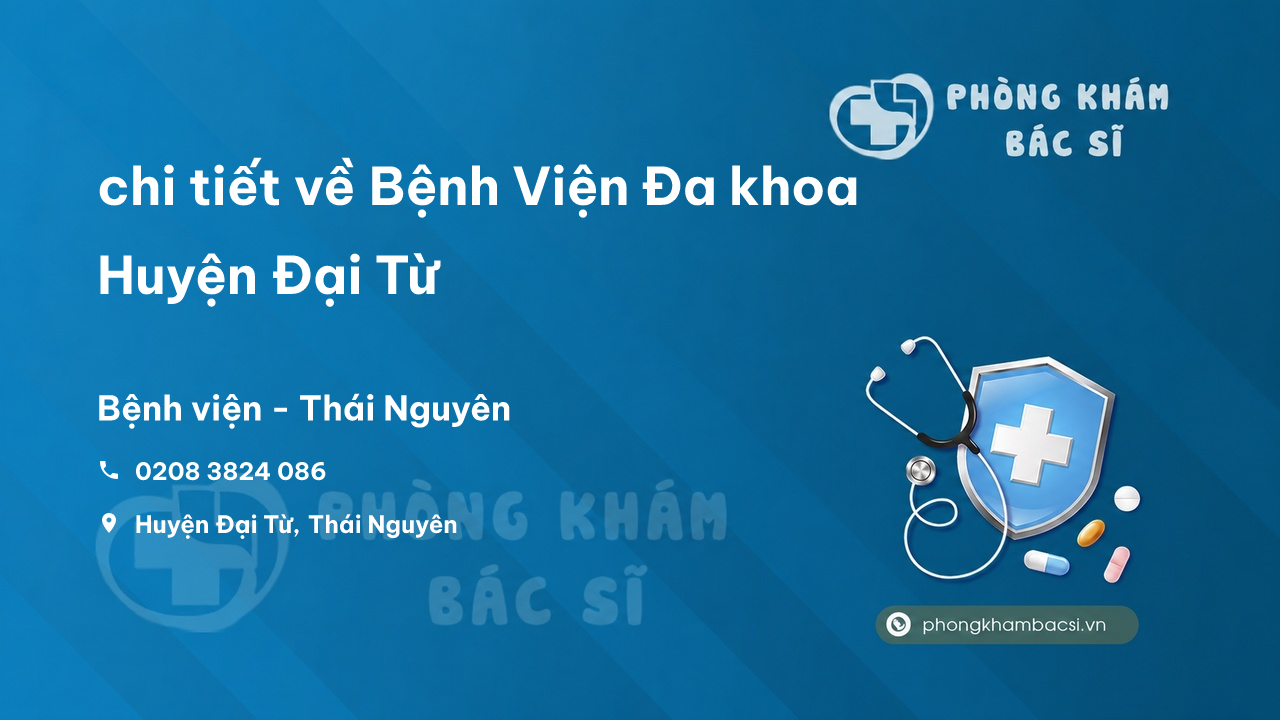 PHÒNG KHÁM BÁC SĨ

chi tiết về Bệnh Viện Đa khoa Huyện Đại Từ

Bệnh viện - Thái Nguyên

0208 3824 086

Huyện Đại Từ, Thái Nguyên

PHÒNG KHÁM BÁC SĨ

phongkhambacsi.vn